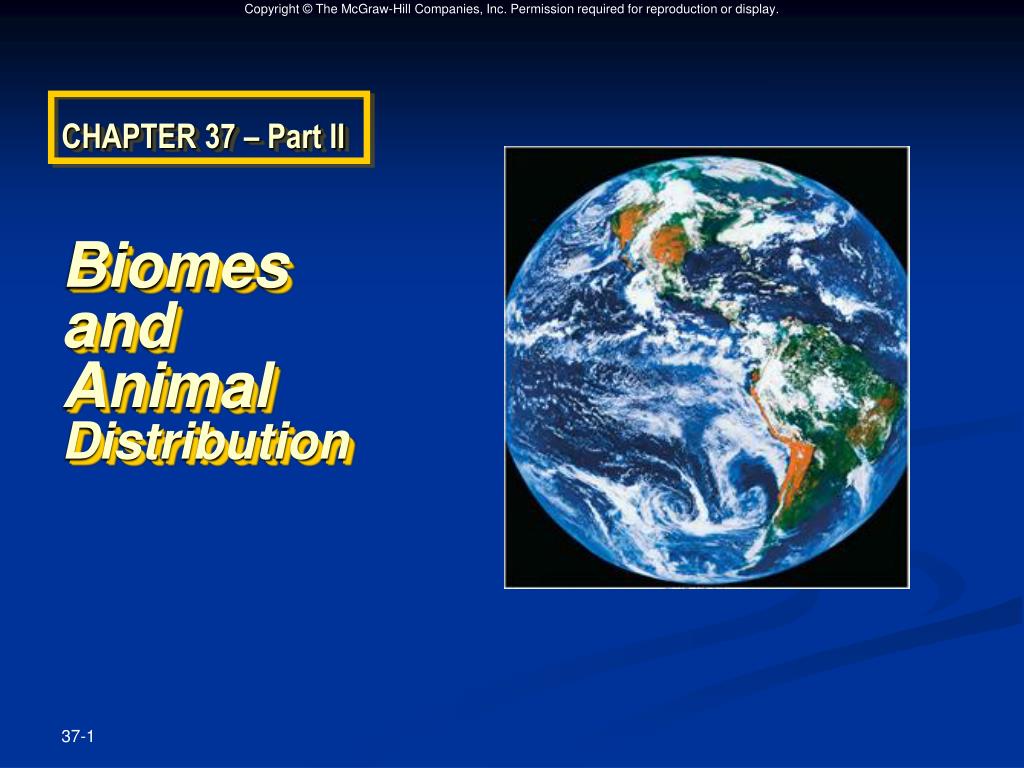 Copyright © The McGraw-Hill Companies, Inc. Permission required for reproduction or display.

CHAPTER 37 – Part II

Biomes and Animal Distribution

37-1